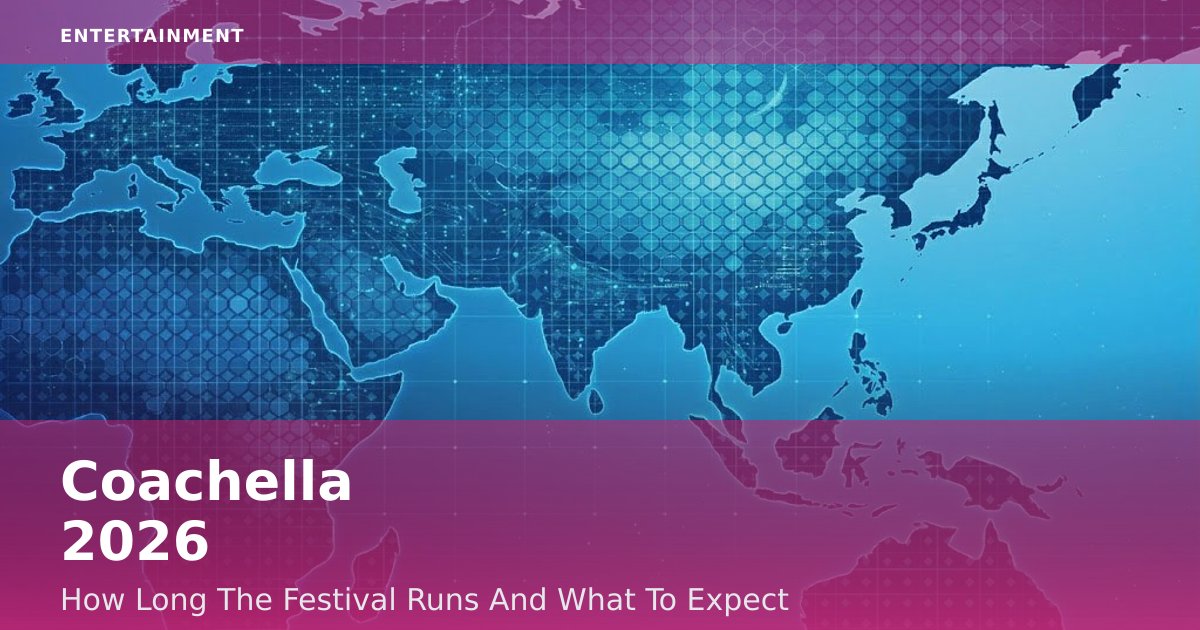 ENTERTAINMENT

Coachella 2026

How Long The Festival Runs And What To Expect